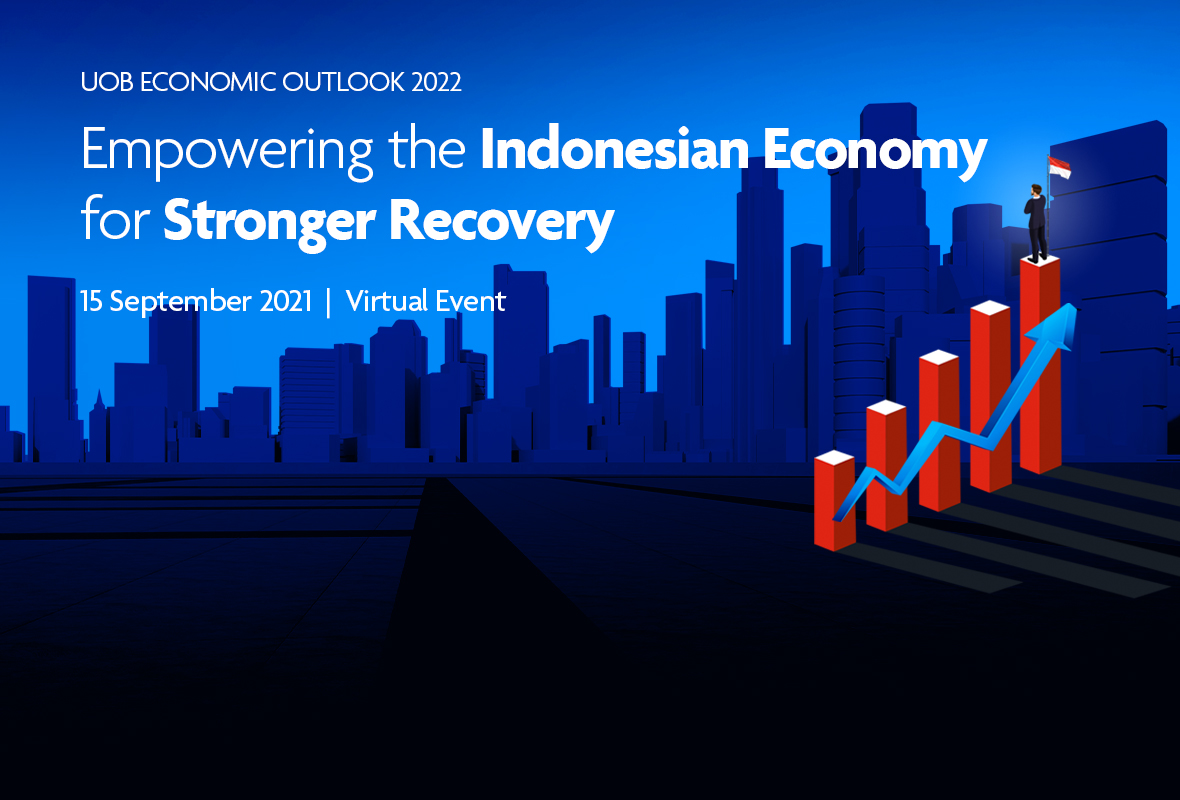 UOB ECONOMIC OUTLOOK 2022

Empowering the Indonesian Economy for Stronger Recovery

15 September 2021 | Virtual Event